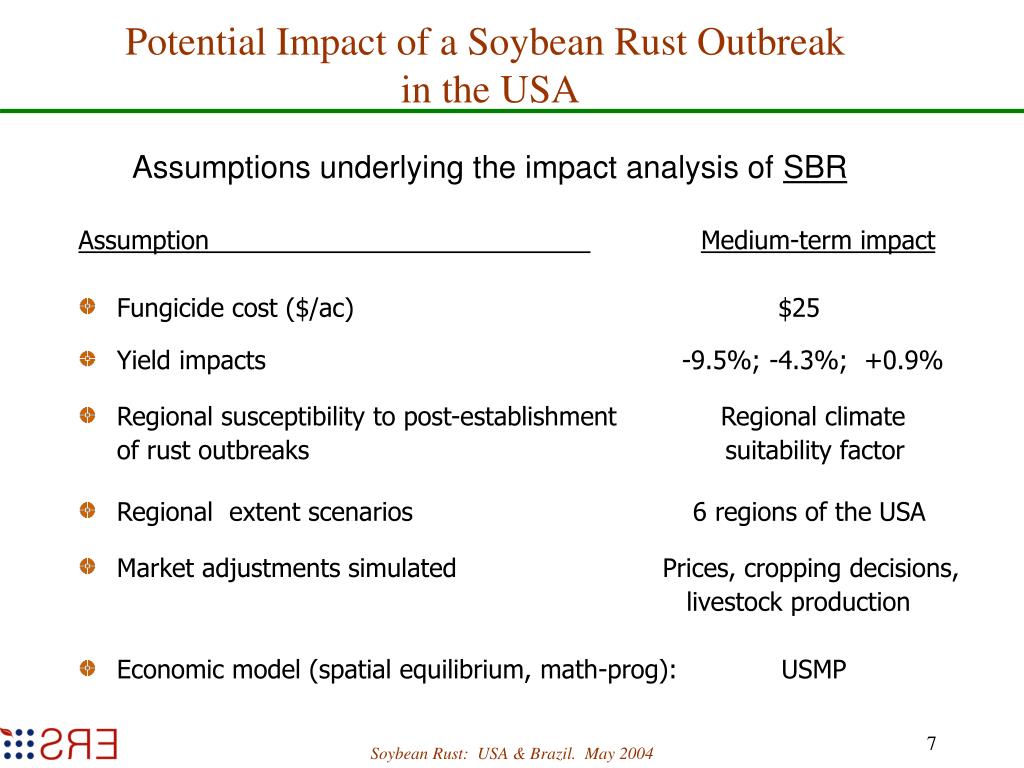 Potential Impact of a Soybean Rust Outbreak in the USA

Assumptions underlying the impact analysis of SBR

| Assumption | Medium-term impact |
|---|---|
| Fungicide cost ($/ac) | $25 |
| Yield impacts | -9.5%; -4.3%; +0.9% |
| Regional susceptibility to post-establishment of rust outbreaks | Regional climate suitability factor |
| Regional extent scenarios | 6 regions of the USA |
| Market adjustments simulated | Prices, cropping decisions, livestock production |
| Economic model (spatial equilibrium, math-prog): | USMP |

ERS

Soybean Rust: USA & Brazil. May 2004

7